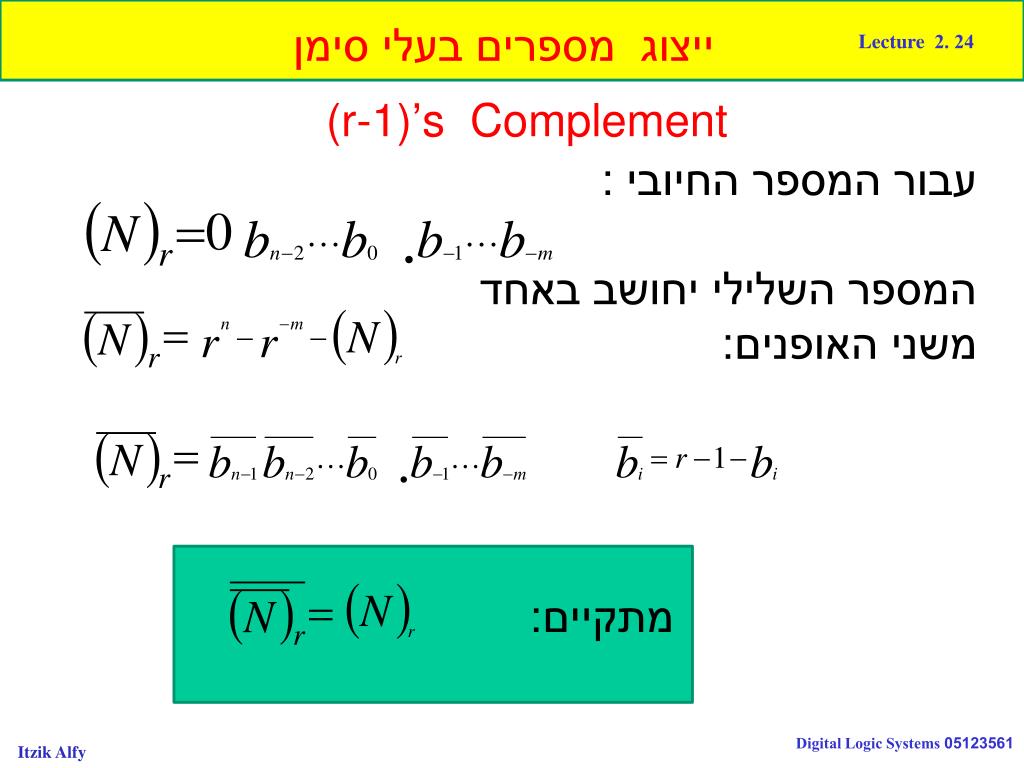 ייצוג מספרים בעלי סימן

Lecture 2. 24

(r-1)’s Complement

עבור המספר החיובי :

$(N)_r = 0\, b_{n-2} \cdots b_0 \,.\, b_{-1} \cdots b_{-m}$

המספר השלילי יחושב באחד משני האופנים:

$\overline{(N)}_r = r^n - r^{-m} - (N)_r$

$\overline{(N)}_r = \overline{b_{n-1}}\,\overline{b_{n-2}} \cdots \overline{b_0} \,.\, \overline{b_{-1}} \cdots \overline{b_{-m}}$

$\overline{b_i} = r - 1 - b_i$

מתקיים:

$\overline{\overline{(N)}}_r = (N)_r$

Itzik Alfy

Digital Logic Systems 05123561